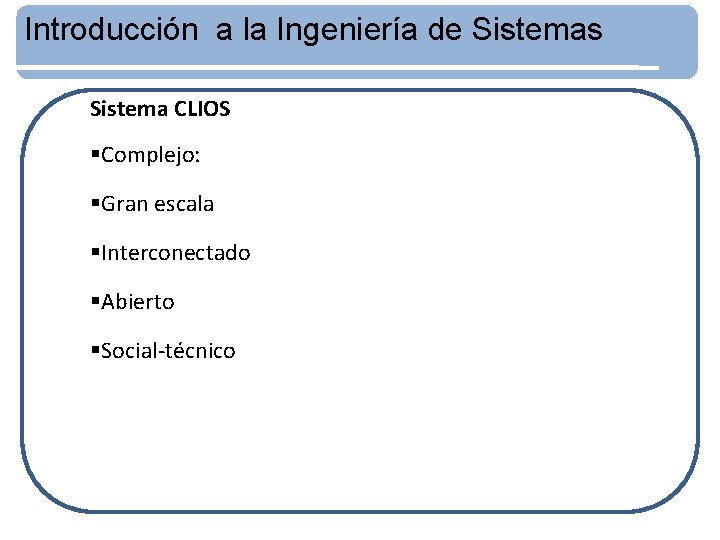 Introducción  a la Ingeniería de Sistemas

Sistema CLIOS

▪Complejo:

▪Gran escala

▪Interconectado

▪Abierto

▪Social-técnico